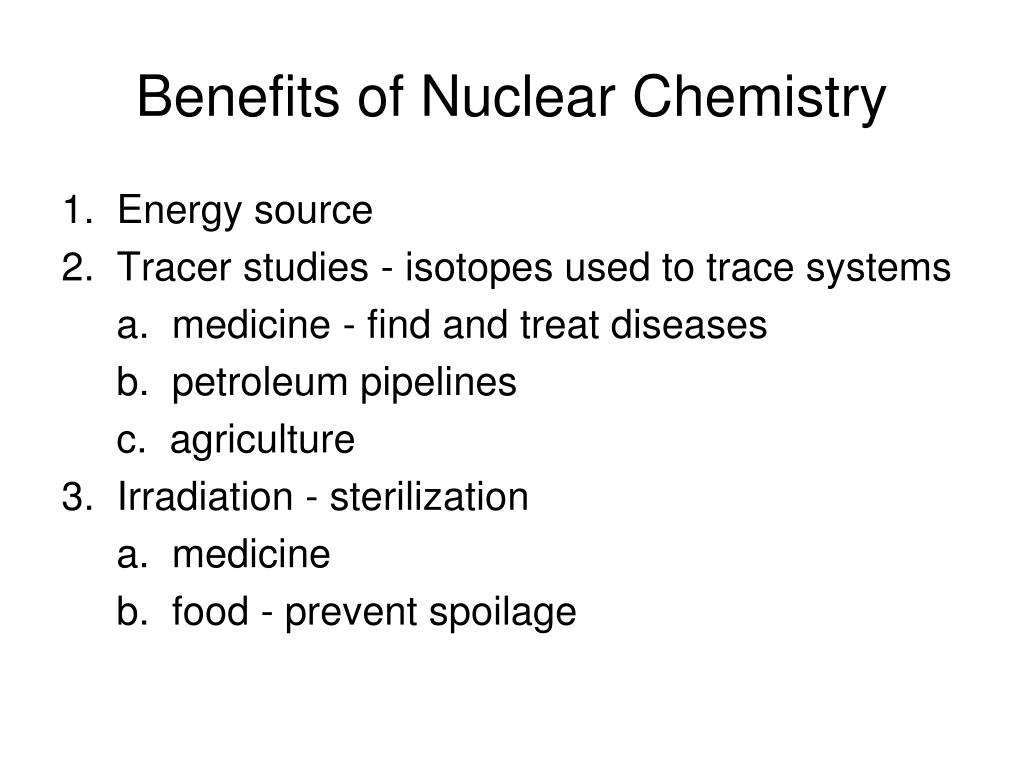 Benefits of Nuclear Chemistry

1. Energy source
2. Tracer studies - isotopes used to trace systems
a. medicine - find and treat diseases
b. petroleum pipelines
c. agriculture
3. Irradiation - sterilization
a. medicine
b. food - prevent spoilage